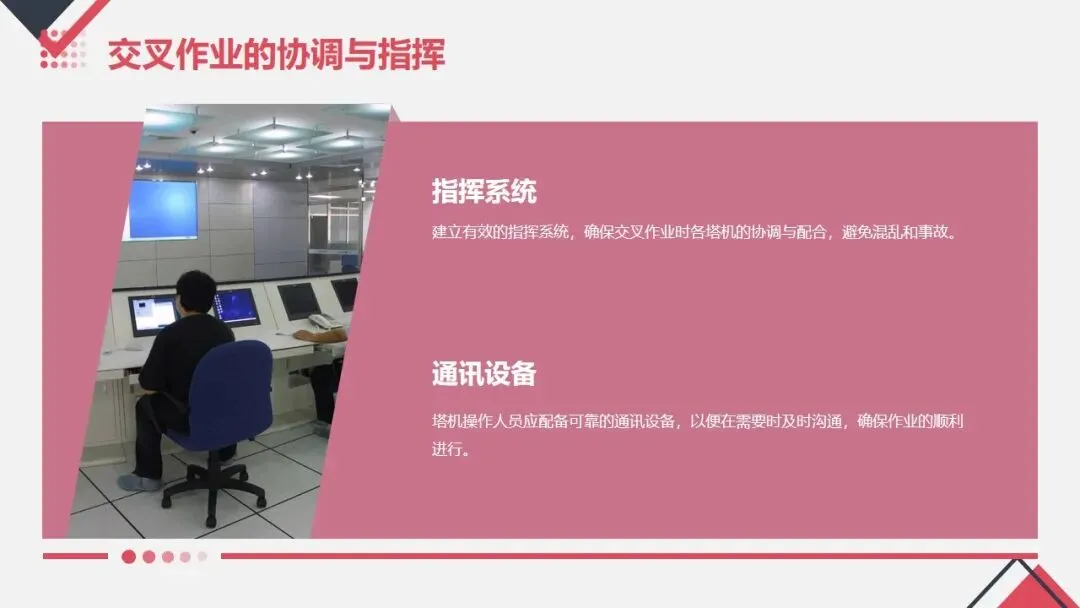 交叉作业的协调与指挥

指挥系统

建立有效的指挥系统，确保交叉作业时各塔机的协调与配合，避免混乱和事故。

通讯设备

塔机操作人员应配备可靠的通讯设备，以便在需要时及时沟通，确保作业的顺利进行。